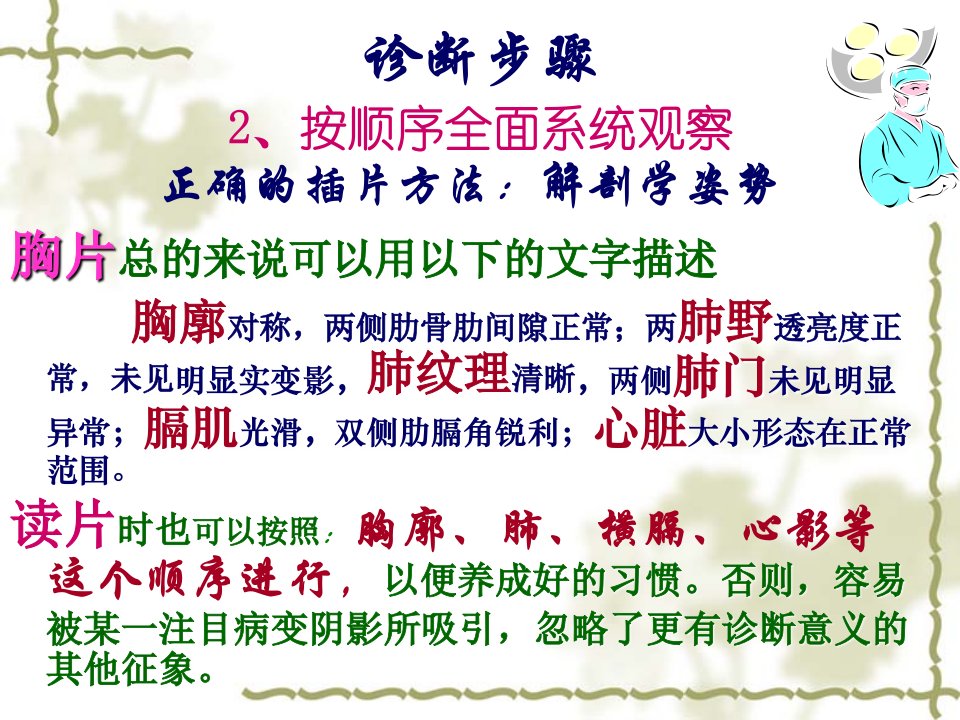 诊断步骤

2、按顺序全面系统观察

正确的插片方法：解剖学姿势

胸片总的来说可以用以下的文字描述

胸廓对称，两侧肋骨肋间隙正常；两肺野透亮度正常，未见明显实变影，肺纹理清晰，两侧肺门未见明显异常；膈肌光滑，双侧肋膈角锐利；心脏大小形态在正常范围。

读片时也可以按照：胸廓、肺、横膈、心影等这个顺序进行，以便养成好的习惯。否则，容易被某一注目病变阴影所吸引，忽略了更有诊断意义的其他征象。